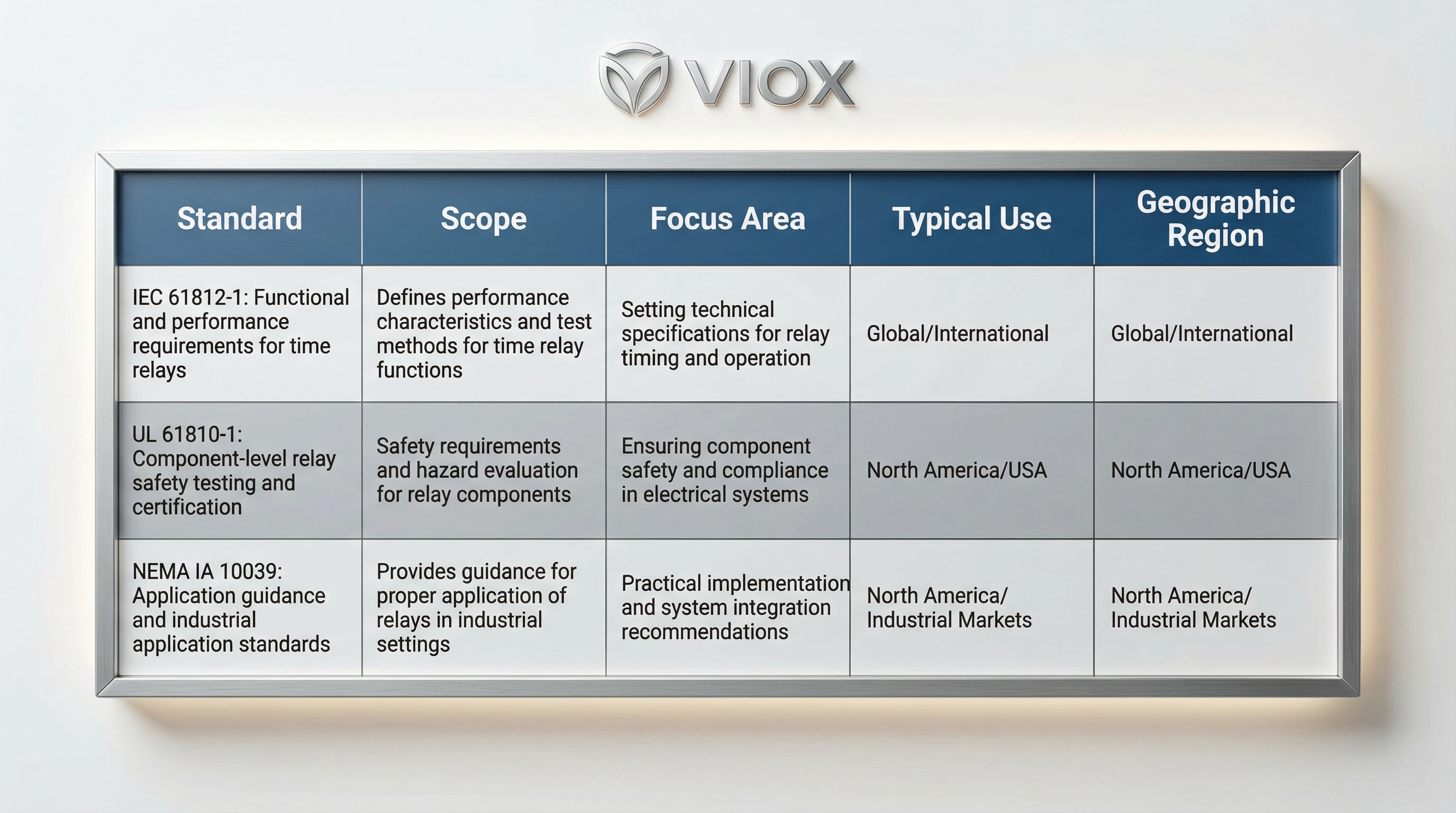 VIOX

| Standard | Scope | Focus Area | Typical Use | Geographic Region |
|---|---|---|---|---|
| IEC 61812-1: Functional and performance requirements for time relays | Defines performance characteristics and test methods for time relay functions | Setting technical specifications for relay timing and operation | Global/International | Global/International |
| UL 61810-1: Component-level relay safety testing and certification | Safety requirements and hazard evaluation for relay components | Ensuring component safety and compliance in electrical systems | North America/USA | North America/USA |
| NEMA IA 10039: Application guidance and industrial application standards | Provides guidance for proper application of relays in industrial settings | Practical implementation and system integration recommendations | North America/ Industrial Markets | North America/ Industrial Markets |